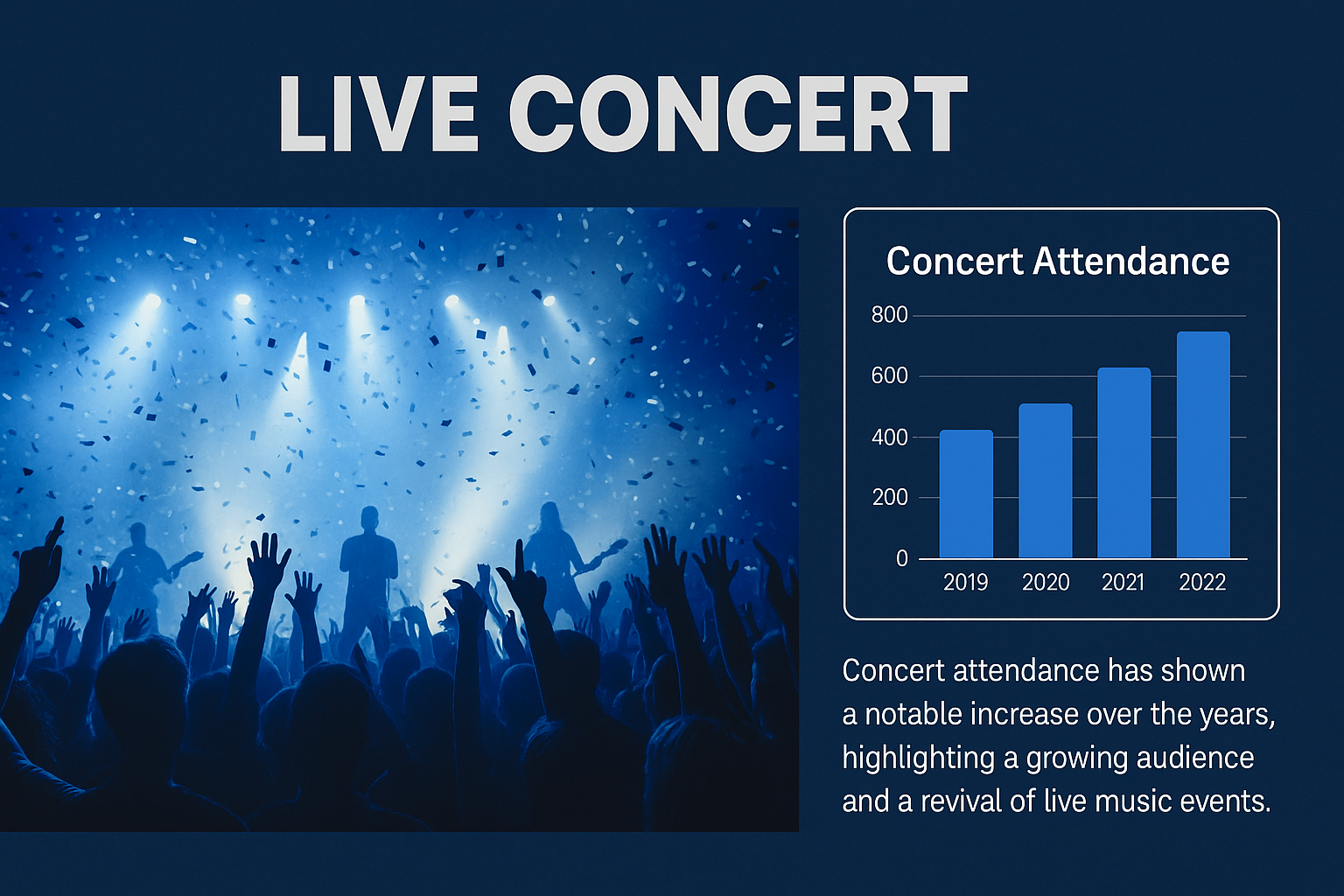 LIVE CONCERT

Concert Attendance

800
600
400
200
0

2019 2020 2021 2022

Concert attendance has shown a notable increase over the years, highlighting a growing audience and a revival of live music events.